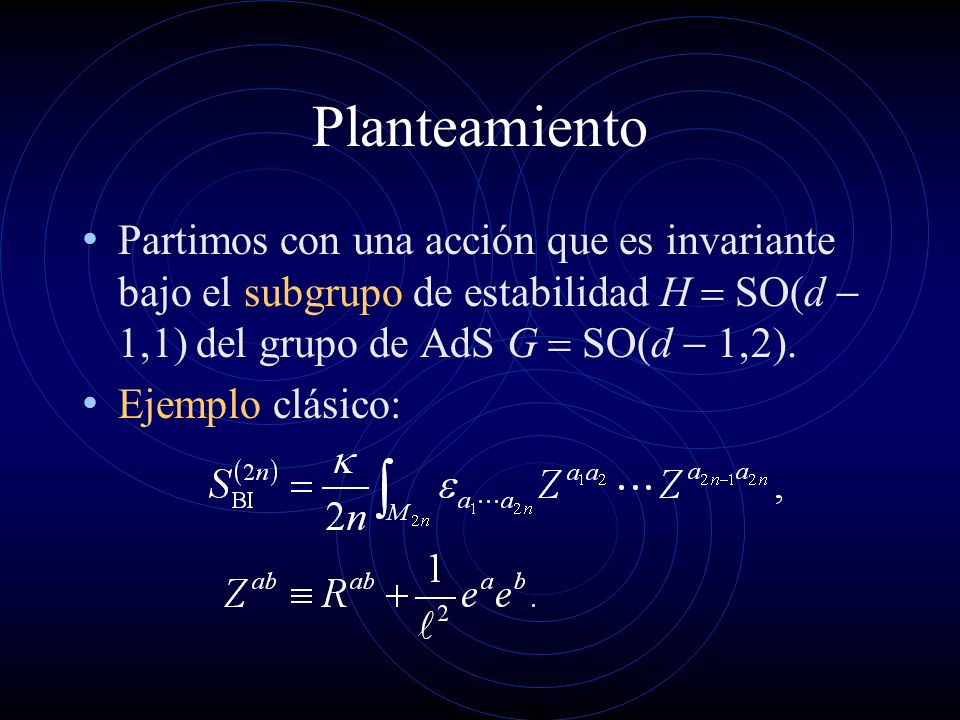 Planteamiento

• Partimos con una acción que es invariante bajo el subgrupo de estabilidad $H = \mathrm{SO}(d - 1,1)$ del grupo de AdS $G = \mathrm{SO}(d - 1,2)$.

• Ejemplo clásico:

$S_{\mathrm{BI}}^{(2n)} = \frac{\kappa}{2n} \int_{M_{2n}} \varepsilon_{a_1 \cdots a_{2n}} Z^{a_1 a_2} \cdots Z^{a_{2n-1} a_{2n}},$

$Z^{ab} \equiv R^{ab} + \frac{1}{\ell^2} e^a e^b.$